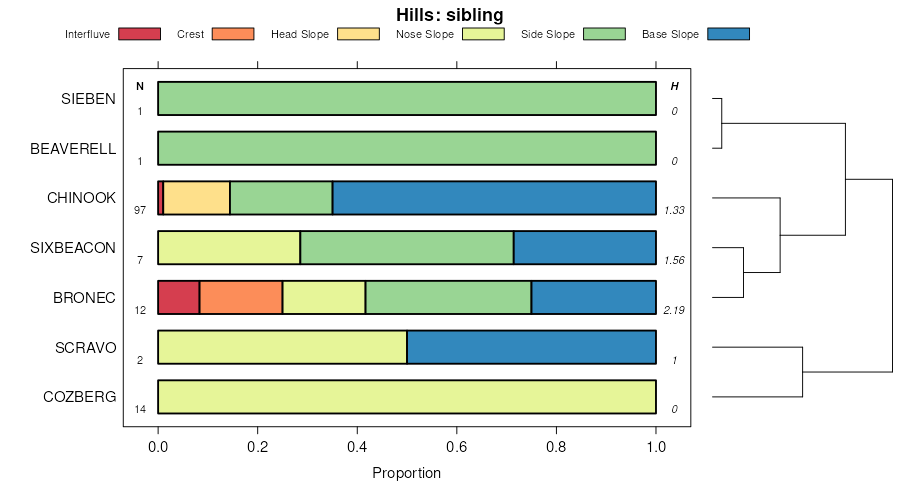 Hills: sibling

Interfluve Crest Head Slope Nose Slope Side Slope Base Slope

N H

SIEBEN 1 0
BEAVERELL 1 0
CHINOOK 97 1.33
SIXBEACON 7 1.56
BRONEC 12 2.19
SCRAVO 2 1
COZBERG 14 0

0.0 0.2 0.4 0.6 0.8 1.0

Proportion